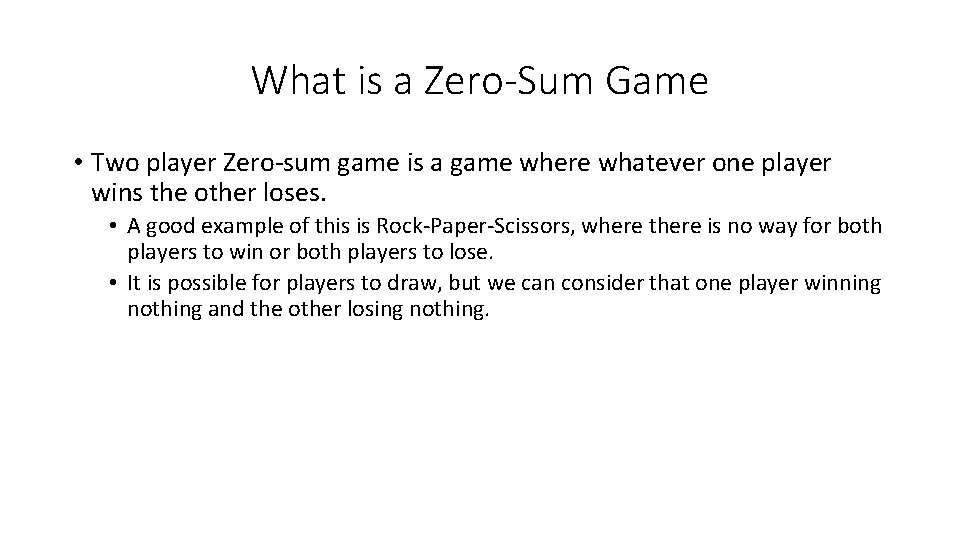 What is a Zero-Sum Game

• Two player Zero-sum game is a game where whatever one player wins the other loses.

• A good example of this is Rock-Paper-Scissors, where there is no way for both players to win or both players to lose.

• It is possible for players to draw, but we can consider that one player winning nothing and the other losing nothing.